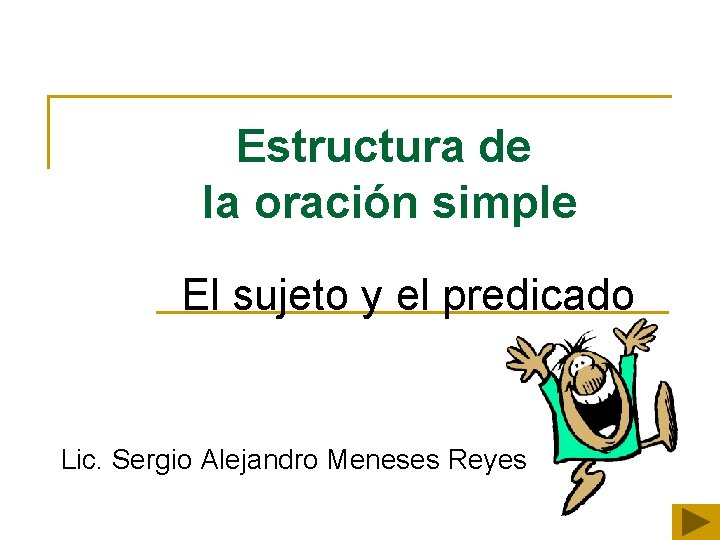 Estructura de la oración simple

El sujeto y el predicado

Lic. Sergio Alejandro Meneses Reyes